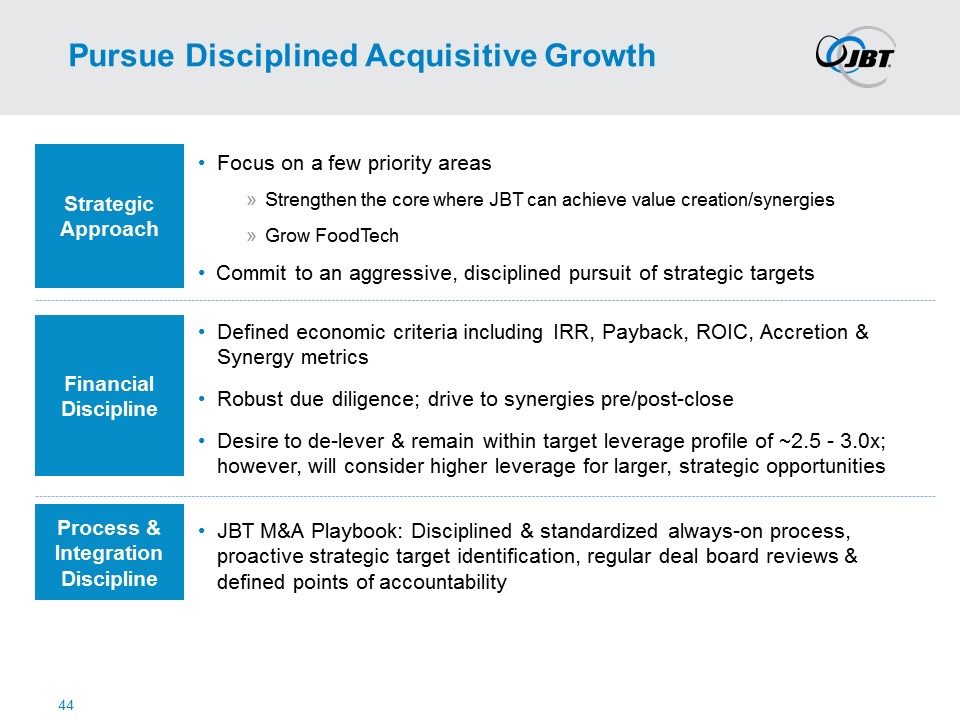 Pursue Disciplined Acquisitive Growth

JBT

Strategic Approach

• Focus on a few priority areas

» Strengthen the core where JBT can achieve value creation/synergies

» Grow FoodTech

• Commit to an aggressive, disciplined pursuit of strategic targets

Financial Discipline

• Defined economic criteria including IRR, Payback, ROIC, Accretion & Synergy metrics

• Robust due diligence; drive to synergies pre/post-close

• Desire to de-lever & remain within target leverage profile of ~2.5 - 3.0x; however, will consider higher leverage for larger, strategic opportunities

Process & Integration Discipline

• JBT M&A Playbook: Disciplined & standardized always-on process, proactive strategic target identification, regular deal board reviews & defined points of accountability

44